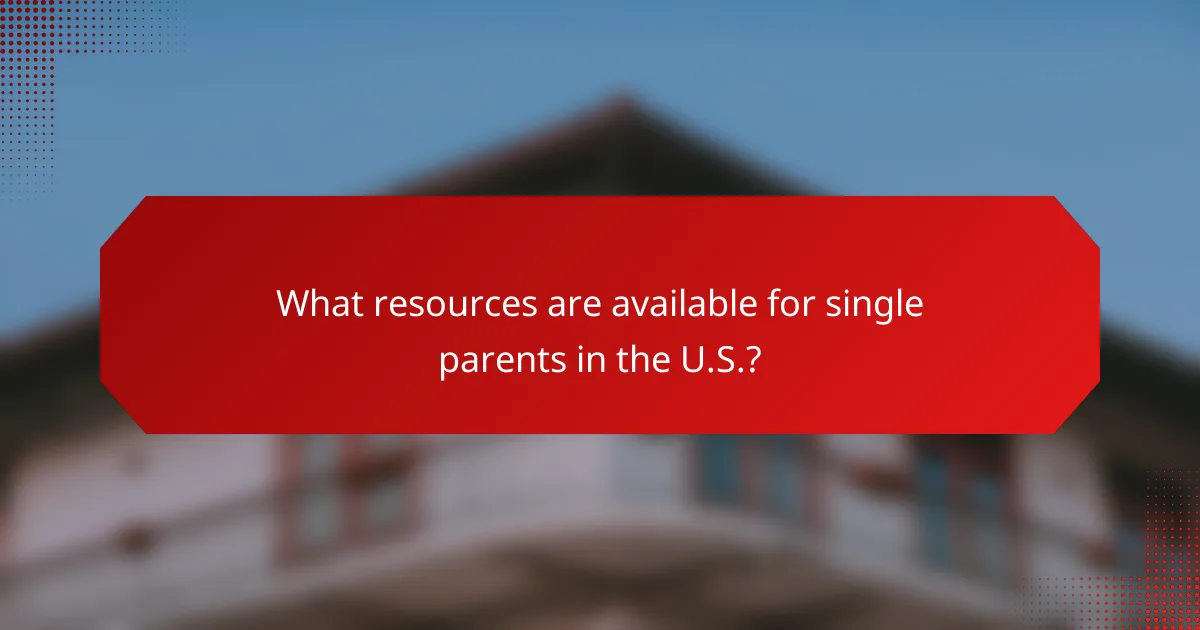 What resources are available for single parents in the U.S.?